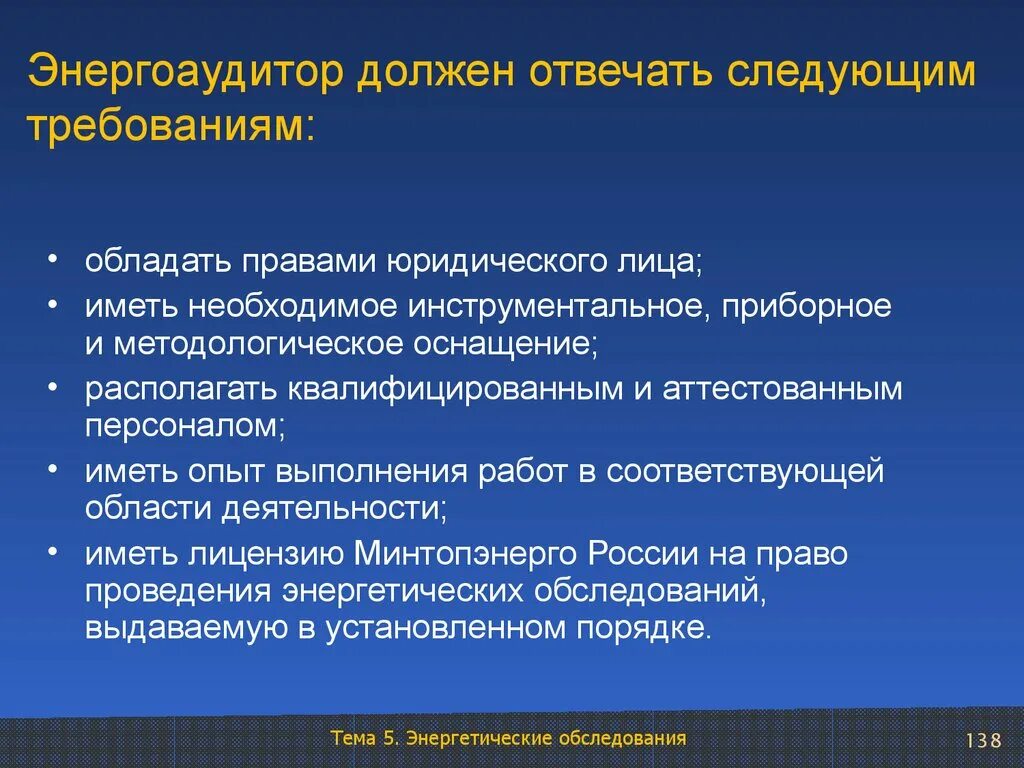 Энергоаудитор должен отвечать следующим требованиям:

• обладать правами юридического лица;
• иметь необходимое инструментальное, приборное и методологическое оснащение;
• располагать квалифицированным и аттестованным персоналом;
• иметь опыт выполнения работ в соответствующей области деятельности;
• иметь лицензию Минтопэнерго России на право проведения энергетических обследований, выдаваемую в установленном порядке.

Тема 5. Энергетические обследования

138